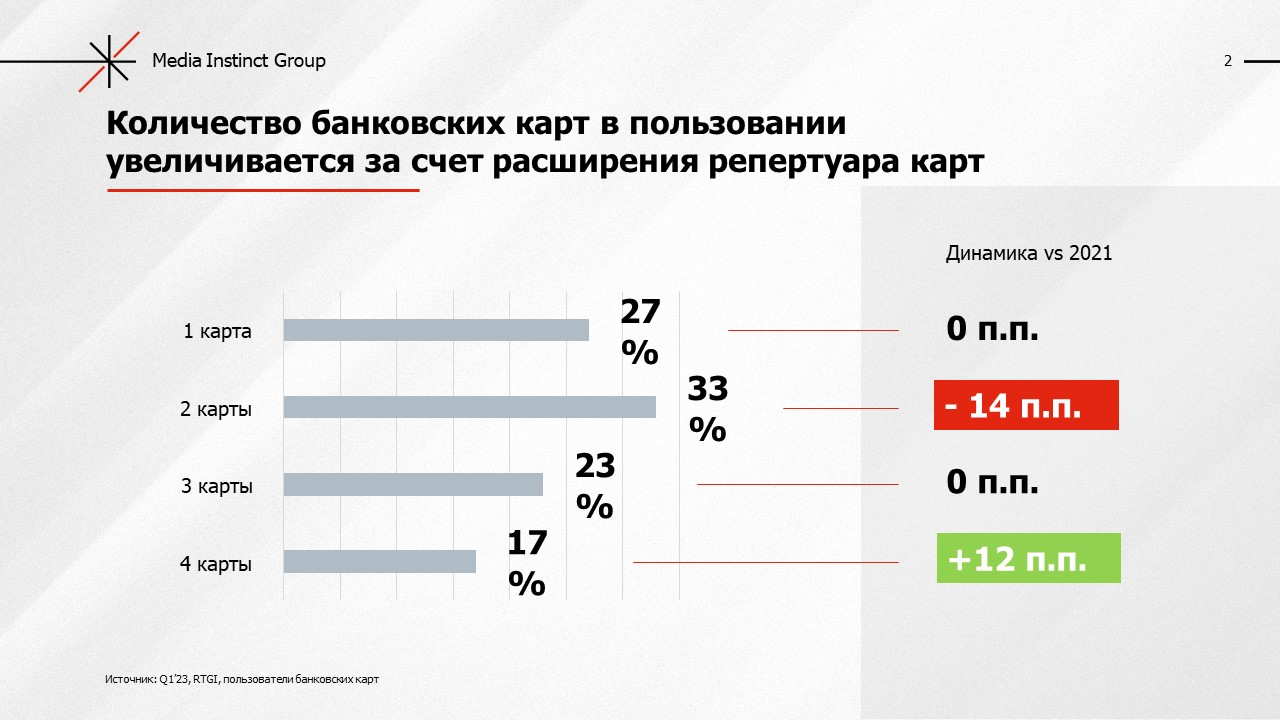 Media Instinct Group

2

Количество банковских карт в пользовании увеличивается за счет расширения репертуара карт

Динамика vs 2021

1 карта
27 %
0 п.п.

2 карты
33 %
- 14 п.п.

3 карты
23 %
0 п.п.

4 карты
17 %
+12 п.п.

Источник: Q1'23, RTGI, пользователи банковских карт